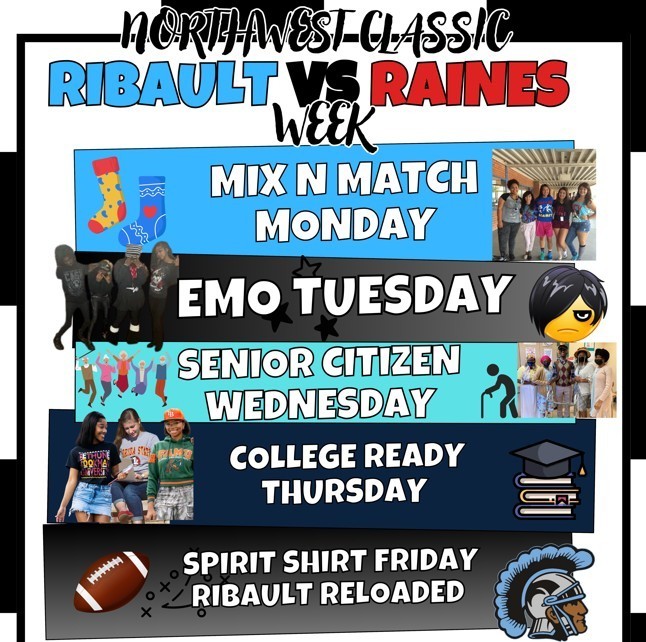 NORTHWEST CLASSIC
RIBAULT VS RAINES
WEEK

MIX N MATCH MONDAY

EMO TUESDAY

SENIOR CITIZEN WEDNESDAY

COLLEGE READY THURSDAY

SPIRIT SHIRT FRIDAY
RIBAULT RELOADED